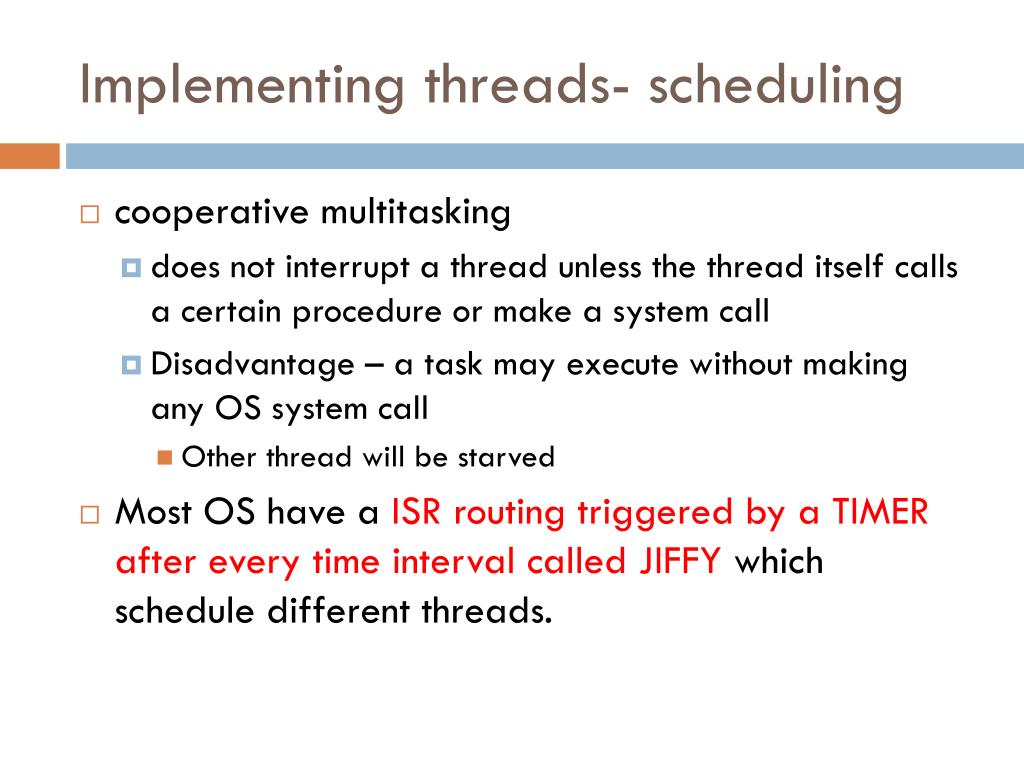 Implementing threads- scheduling

cooperative multitasking

does not interrupt a thread unless the thread itself calls a certain procedure or make a system call

Disadvantage – a task may execute without making any OS system call

Other thread will be starved

Most OS have a ISR routing triggered by a TIMER after every time interval called JIFFY which schedule different threads.